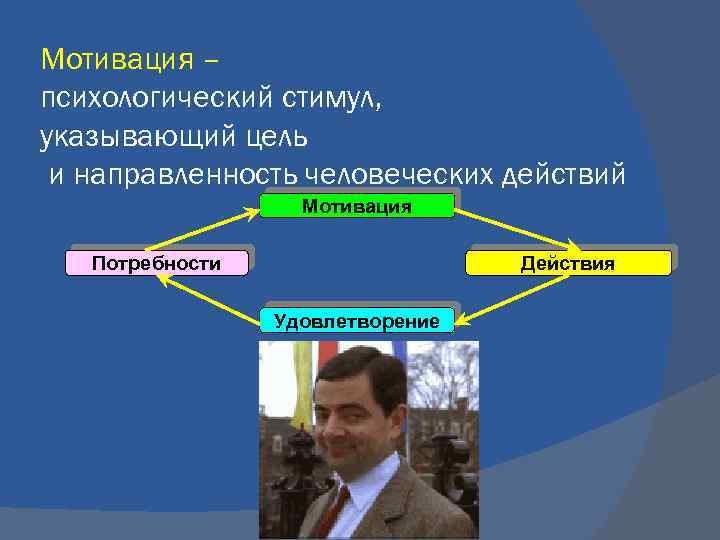 Мотивация – психологический стимул, указывающий цель и направленность человеческих действий

Мотивация

Потребности

Действия

Удовлетворение